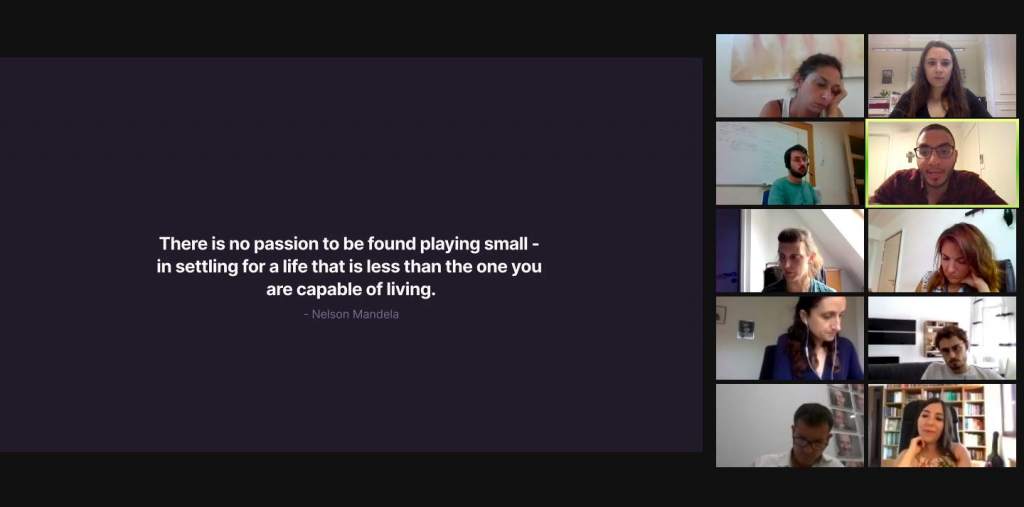 There is no passion to be found playing small - in settling for a life that is less than the one you are capable of living.

- Nelson Mandela